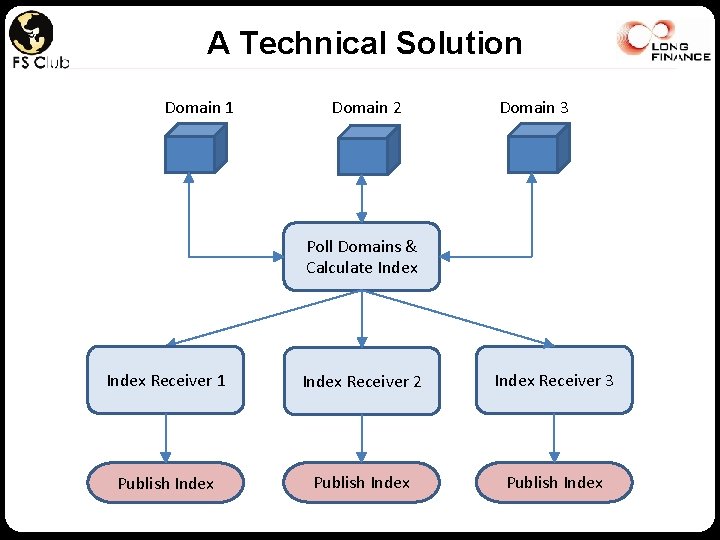 FS Club

A Technical Solution

LONG FINANCE

Domain 1

Domain 2

Domain 3

Poll Domains & Calculate Index

Index Receiver 1

Index Receiver 2

Index Receiver 3

Publish Index

Publish Index

Publish Index